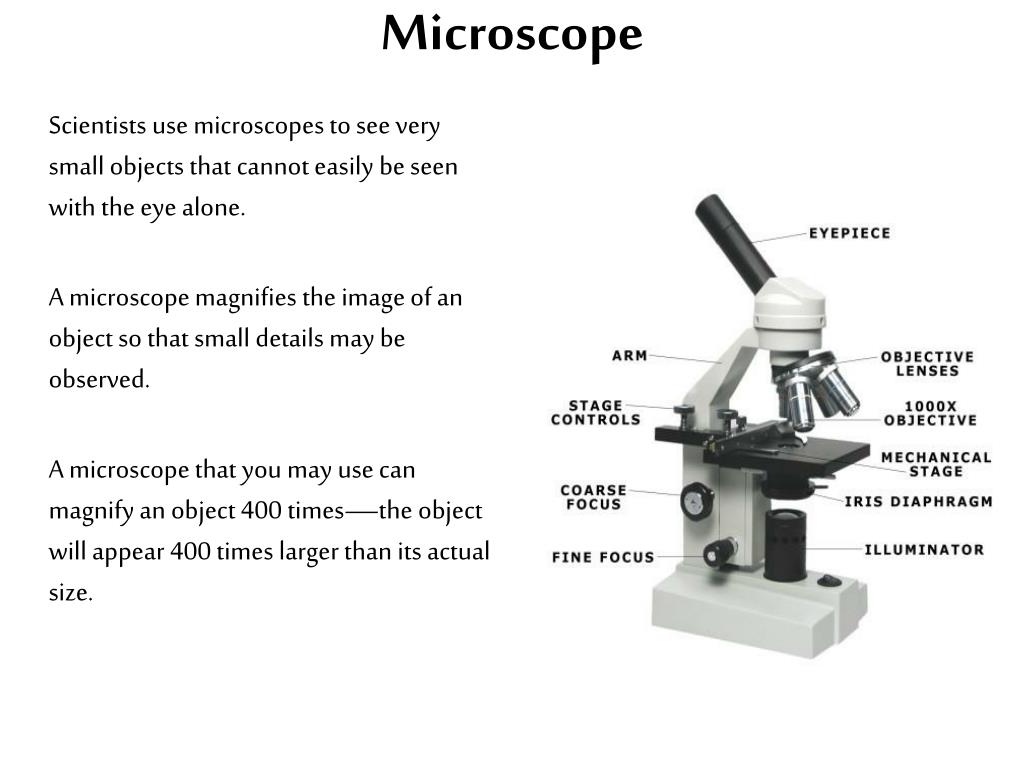 Microscope

Scientists use microscopes to see very small objects that cannot easily be seen with the eye alone.

A microscope magnifies the image of an object so that small details may be observed.

A microscope that you may use can magnify an object 400 times—the object will appear 400 times larger than its actual size.

EYEPIECE
ARM
OBJECTIVE LENSES
STAGE CONTROLS
1000X OBJECTIVE
MECHANICAL STAGE
COARSE FOCUS
IRIS DIAPHRAGM
FINE FOCUS
ILLUMINATOR